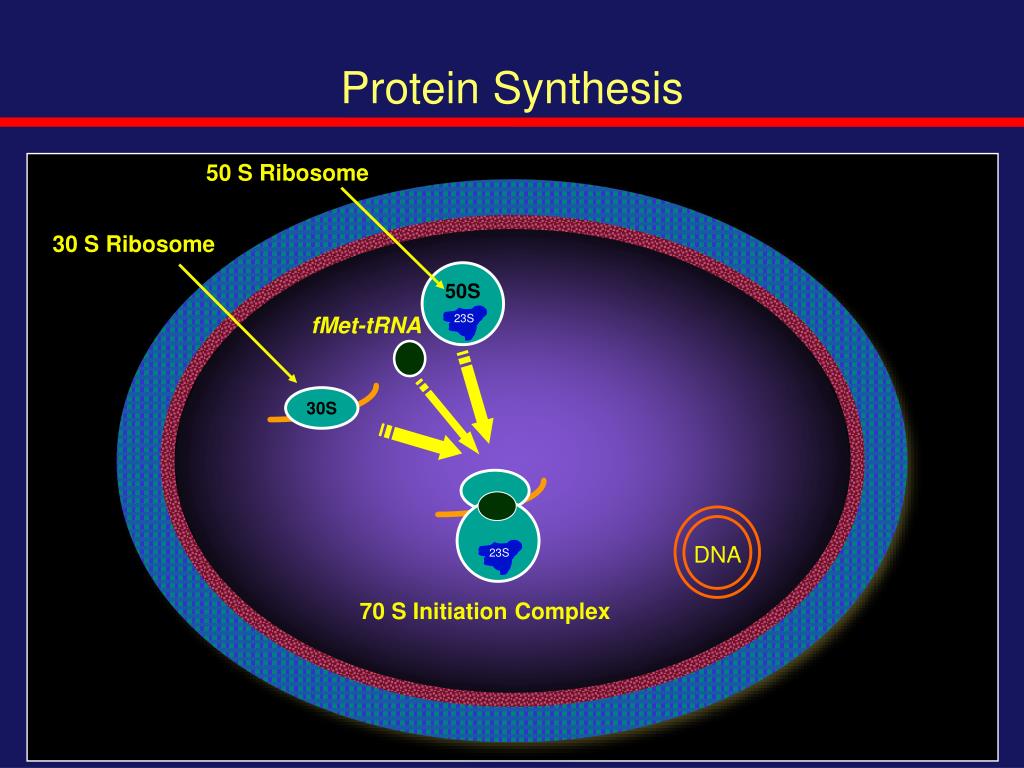 Protein Synthesis

50 S Ribosome

30 S Ribosome

50S

23S

fMet-tRNA

30S

23S

DNA

70 S Initiation Complex